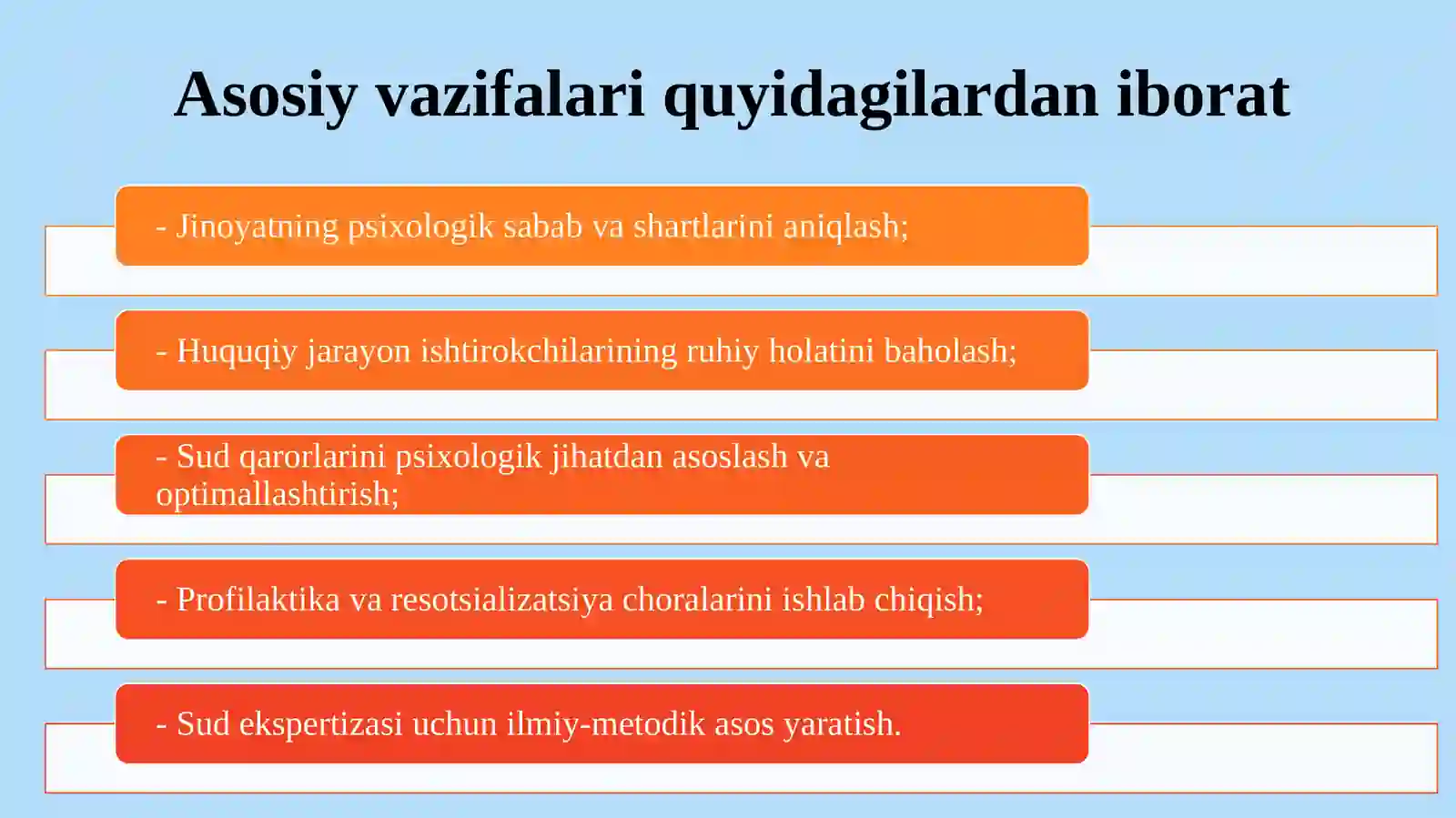 Asosiy vazifalari quyidagilardan iborat

- Jinoyatning psixologik sabab va shartlarini aniqlash;

- Huquqiy jarayon ishtirokchilarining ruhiy holatini baholash;

- Sud qarorlarini psixologik jihatdan asoslash va optimallashtirish;

- Profilaktika va resotsializatsiya choralarini ishlab chiqish;

- Sud ekspertizasi uchun ilmiy-metodik asos yaratish.